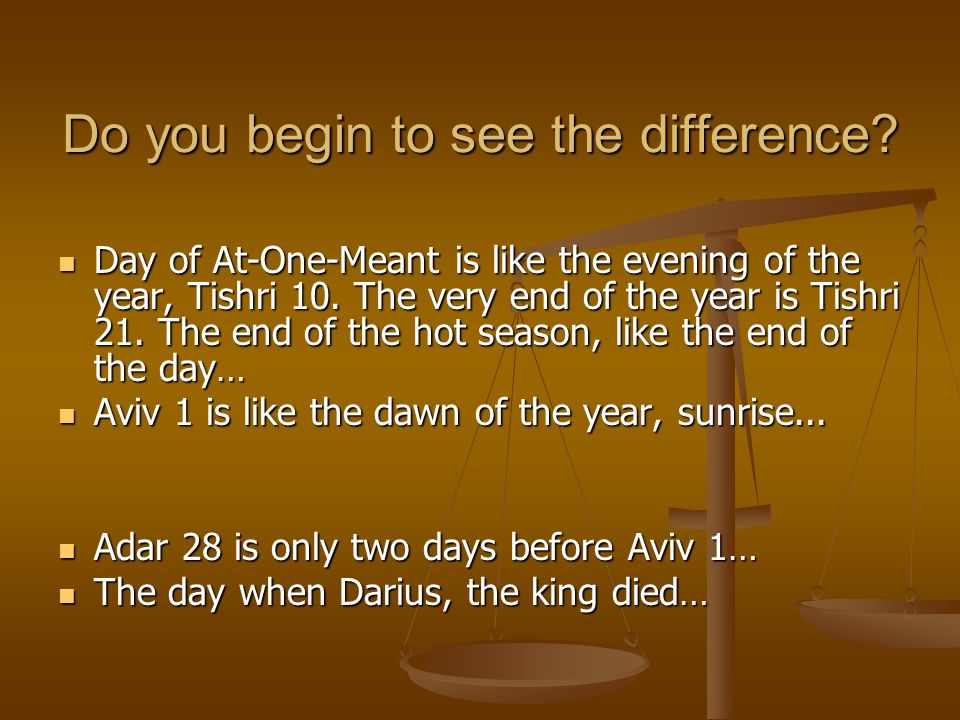 Do you begin to see the difference?

- Day of At-One-Meant is like the evening of the year, Tishri 10. The very end of the year is Tishri 21. The end of the hot season, like the end of the day…
- Aviv 1 is like the dawn of the year, sunrise...

- Adar 28 is only two days before Aviv 1…
- The day when Darius, the king died…